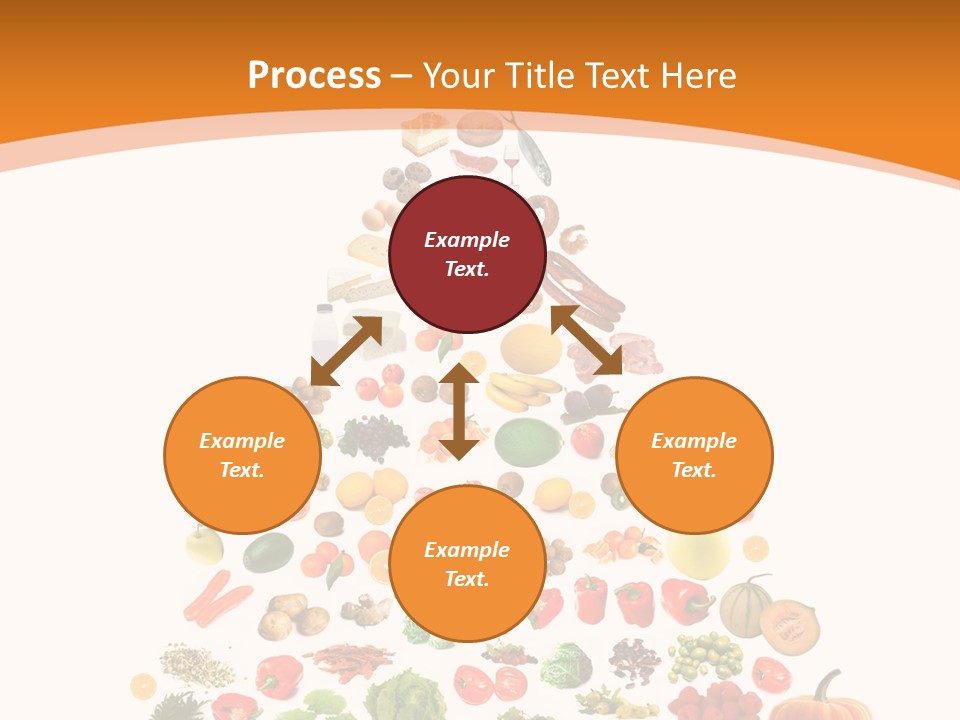 Process – Your Title Text Here

Example Text.

Example Text.

Example Text.

Example Text.